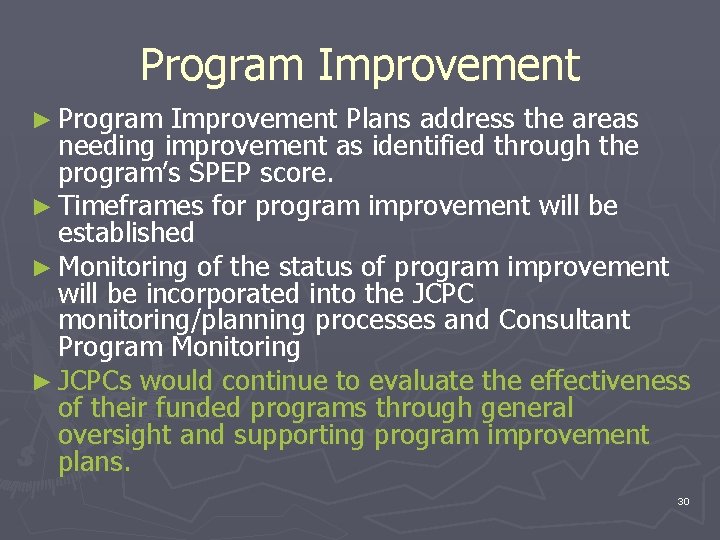 Program Improvement

► Program Improvement Plans address the areas needing improvement as identified through the program's SPEP score.

► Timeframes for program improvement will be established

► Monitoring of the status of program improvement will be incorporated into the JCPC monitoring/planning processes and Consultant Program Monitoring

► JCPCs would continue to evaluate the effectiveness of their funded programs through general oversight and supporting program improvement plans.

30